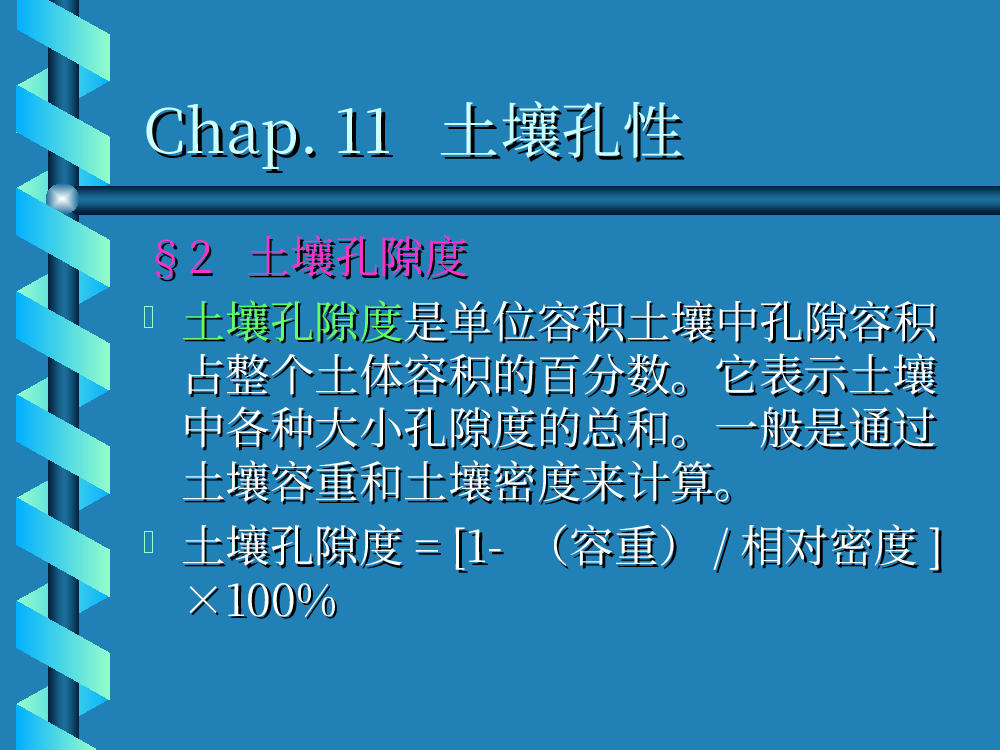 Chap. 11 土壤孔性

§2 土壤孔隙度

土壤孔隙度是单位容积土壤中孔隙容积占整个土体容积的百分数。它表示土壤中各种大小孔隙度的总和。一般是通过土壤容重和土壤密度来计算。

土壤孔隙度 = [1- （容重） / 相对密度 ] ×100%